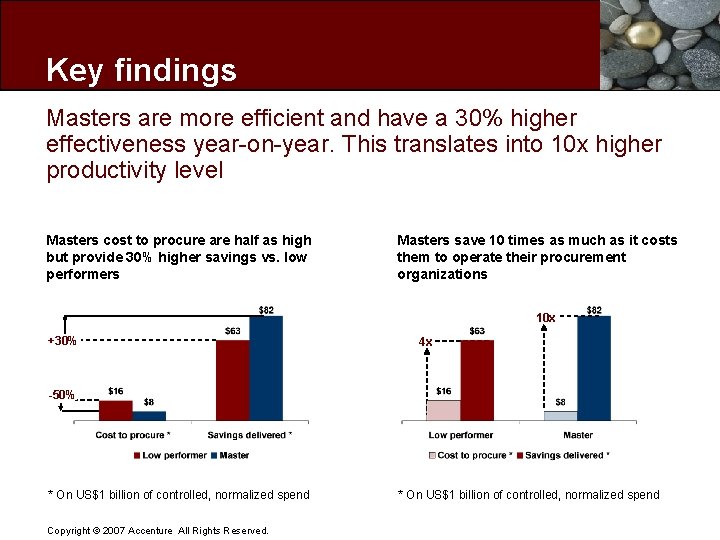 Key findings

Masters are more efficient and have a 30% higher effectiveness year-on-year. This translates into 10x higher productivity level

Masters cost to procure are half as high but provide 30% higher savings vs. low performers

+30%

-50%

$16

$8

$63

$82

Cost to procure *

Savings delivered *

Low performer

Master

* On US$1 billion of controlled, normalized spend

Masters save 10 times as much as it costs them to operate their procurement organizations

4x

10x

$16

$63

$8

$82

Low performer

Master

Cost to procure *

Savings delivered *

* On US$1 billion of controlled, normalized spend

Copyright © 2007 Accenture All Rights Reserved.